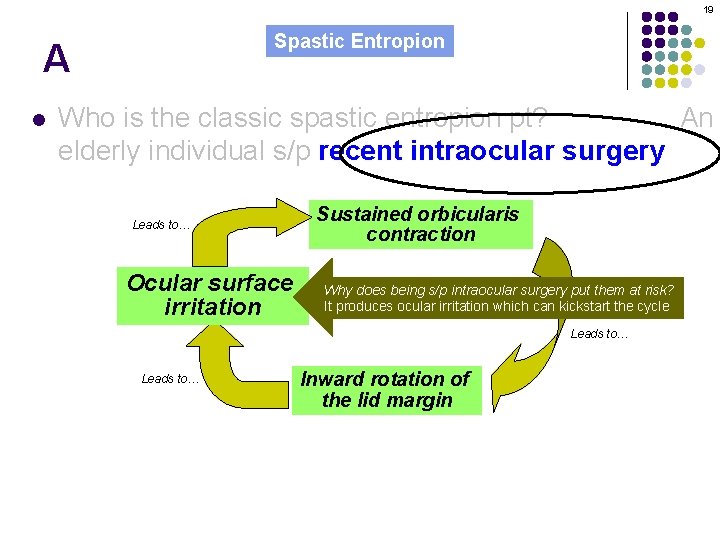 19

A

Spastic Entropion

Who is the classic spastic entropion pt? An elderly individual s/p recent intraocular surgery

Leads to…

Sustained orbicularis contraction

Ocular surface irritation

Why does being s/p intraocular surgery put them at risk? It produces ocular irritation which can kickstart the cycle

Leads to…

Leads to…

Inward rotation of the lid margin